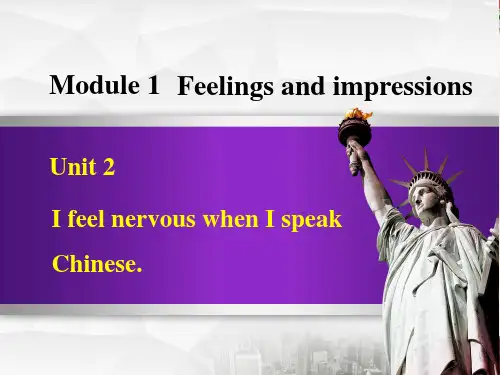 Module 1 Feelings and impressions

Unit 2

I feel nervous when I speak Chinese.